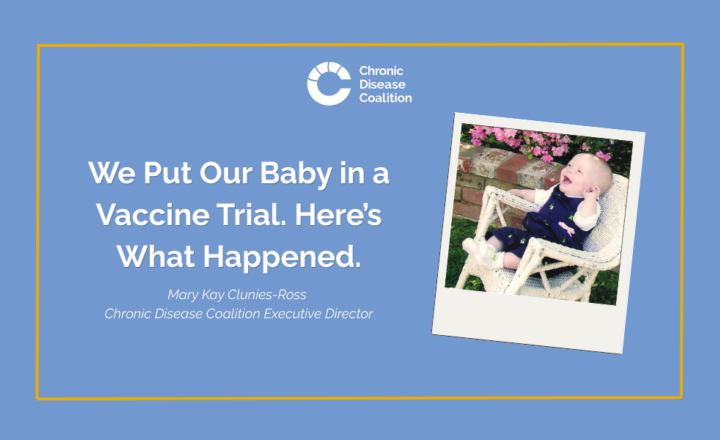 Chronic Disease Coalition

We Put Our Baby in a Vaccine Trial. Here's What Happened.

Mary Kay Clunies-Ross
Chronic Disease Coalition Executive Director